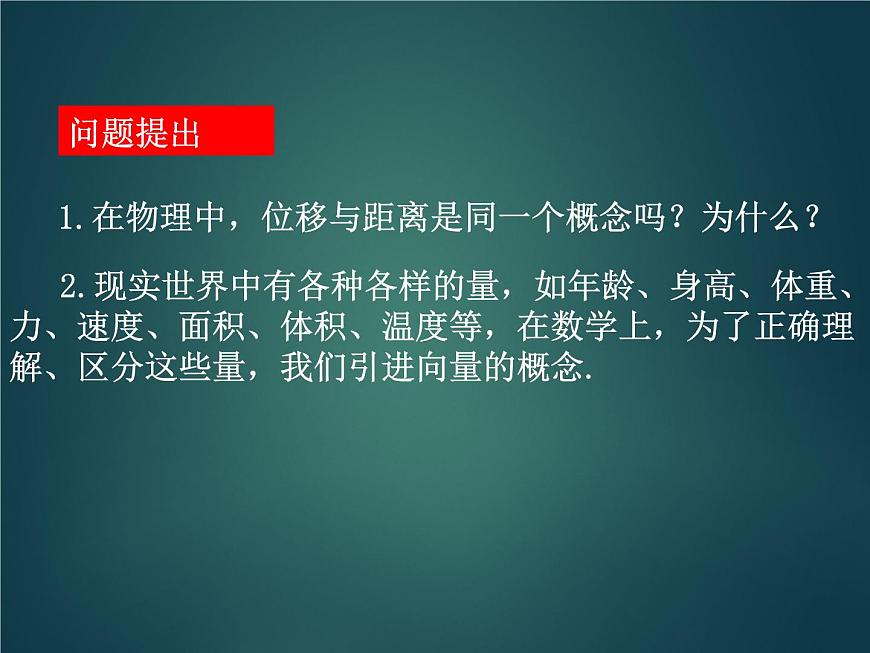 问题提出

1.在物理中，位移与距离是同一个概念吗？为什么？

2.现实世界中有各种各样的量，如年龄、身高、体重、力、速度、面积、体积、温度等，在数学上，为了正确理解、区分这些量，我们引进向量的概念.